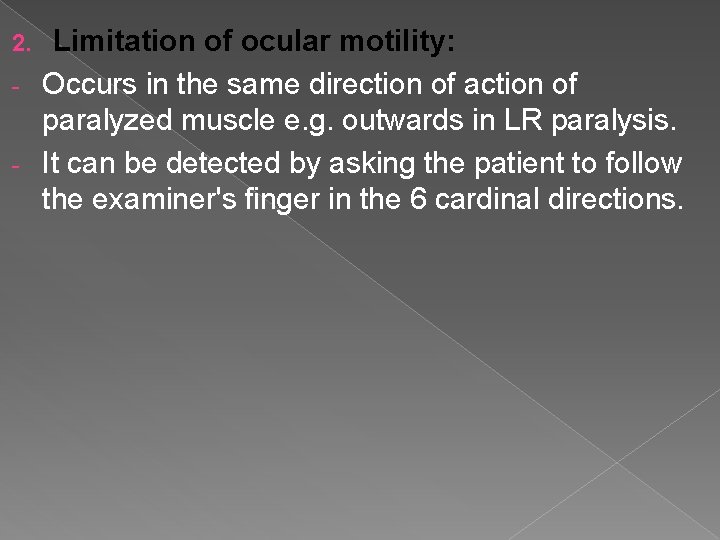 2. Limitation of ocular motility:

- Occurs in the same direction of action of paralyzed muscle e.g. outwards in LR paralysis.
- It can be detected by asking the patient to follow the examiner's finger in the 6 cardinal directions.